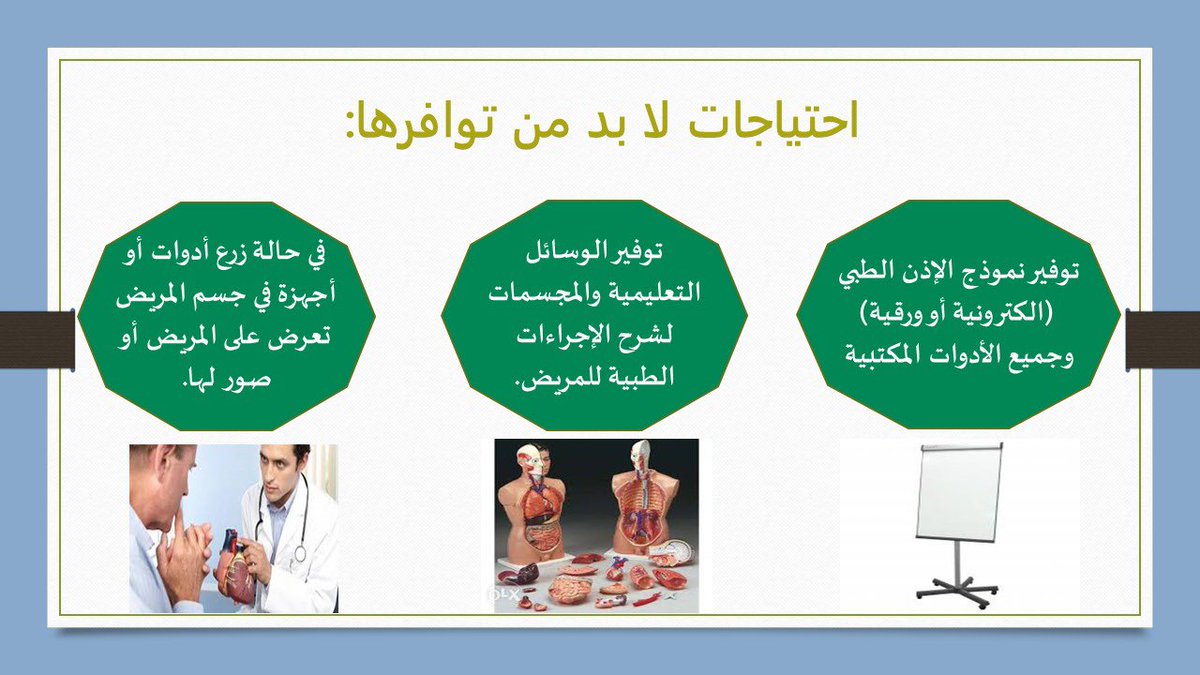 احتياجات لا بد من توافرها:

توفير نموذج الإذن الطبي (الكترونية أو ورقية) وجميع الأدوات المكتبية

توفير الوسائل التعليمية والمجسمات لشرح الإجراءات الطبية للمريض.

في حالة زرع أدوات أو أجهزة في جسم المريض تعرض على المريض أو صور لها.

OLX